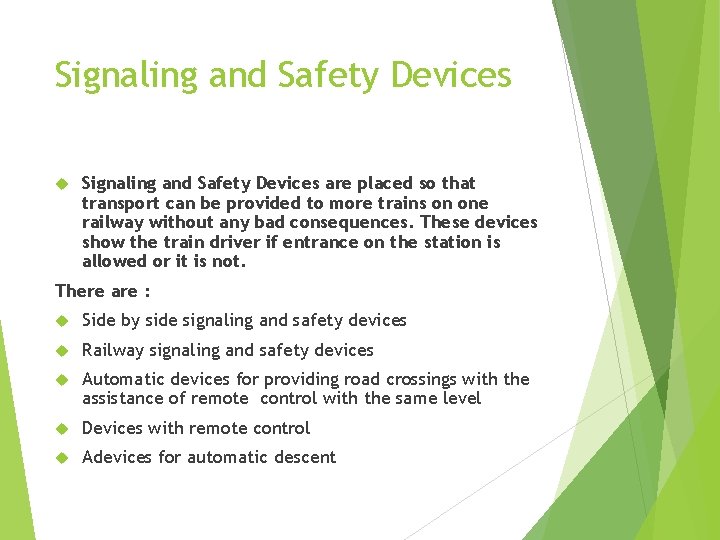 Signaling and Safety Devices

Signaling and Safety Devices are placed so that transport can be provided to more trains on one railway without any bad consequences. These devices show the train driver if entrance on the station is allowed or it is not.

There are :

Side by side signaling and safety devices

Railway signaling and safety devices

Automatic devices for providing road crossings with the assistance of remote control with the same level

Devices with remote control

Adevices for automatic descent